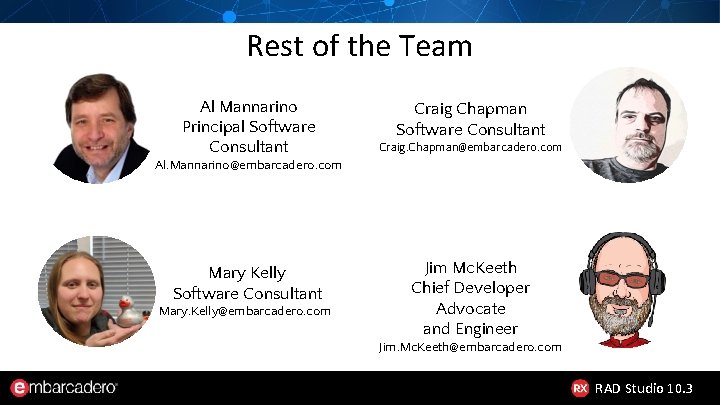 Rest of the Team

Al Mannarino
Principal Software Consultant
Al.Mannarino@embarcadero.com

Craig Chapman
Software Consultant
Craig.Chapman@embarcadero.com

Mary Kelly
Software Consultant
Mary.Kelly@embarcadero.com

Jim McKeeth
Chief Developer Advocate and Engineer
Jim.McKeeth@embarcadero.com

embarcadero

RX RAD Studio 10.3